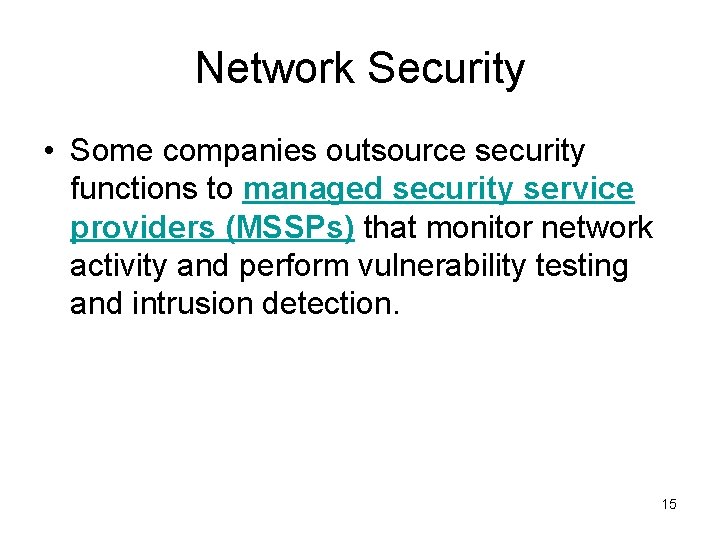 Network Security

• Some companies outsource security functions to managed security service providers (MSSPs) that monitor network activity and perform vulnerability testing and intrusion detection.

15